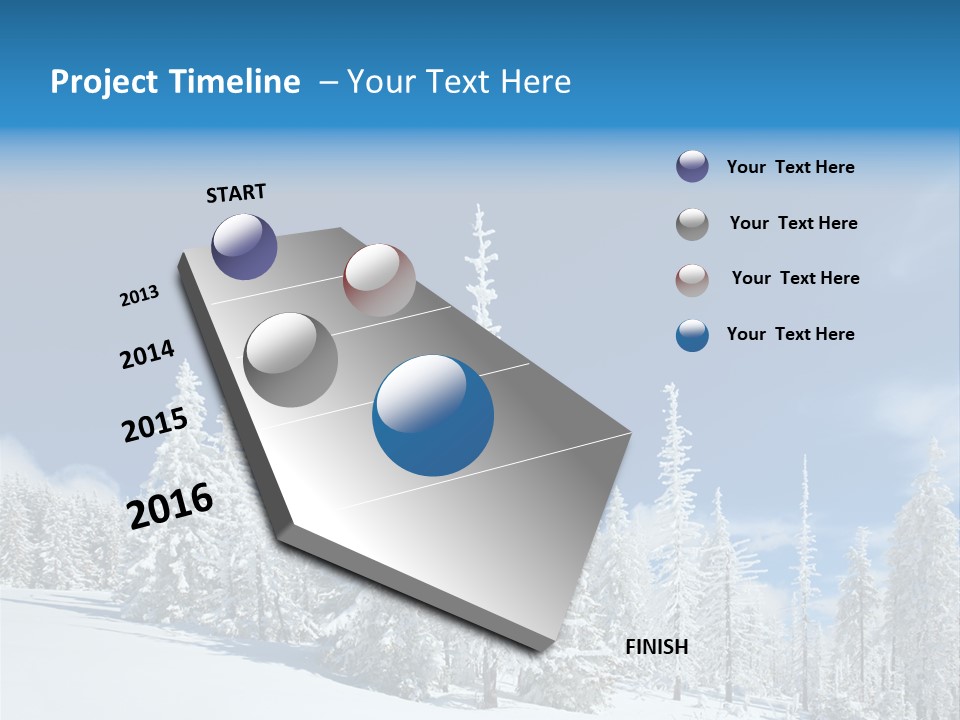 Project Timeline – Your Text Here

START

2013

2014

2015

2016

FINISH

Your Text Here

Your Text Here

Your Text Here

Your Text Here